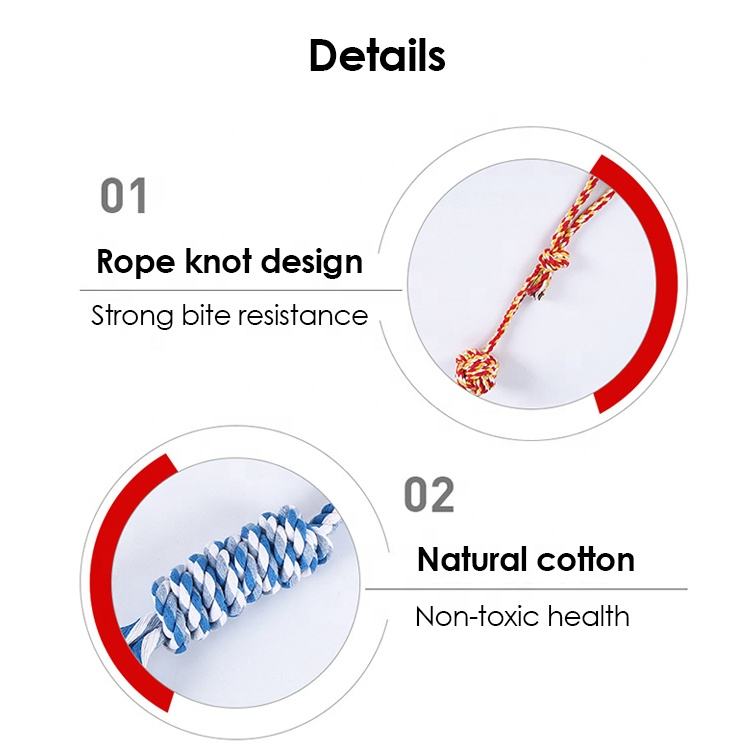 Details

01

Rope knot design

Strong bite resistance

02

Natural cotton

Non-toxic health